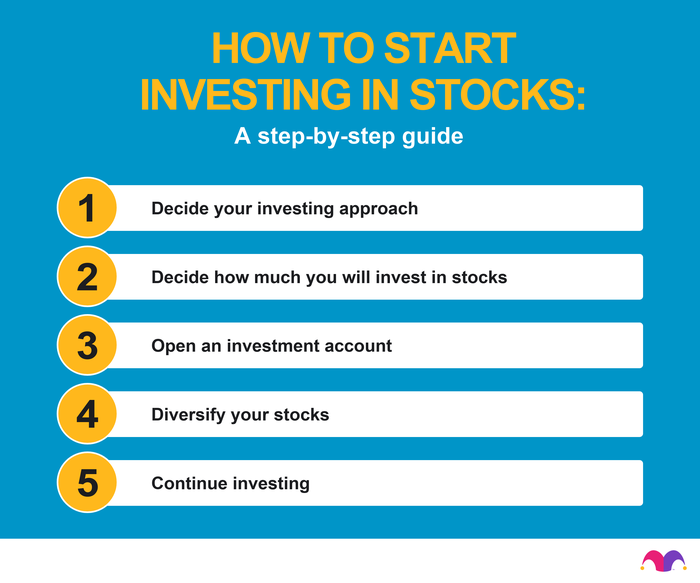 HOW TO START INVESTING IN STOCKS:

A step-by-step guide

1 Decide your investing approach

2 Decide how much you will invest in stocks

3 Open an investment account

4 Diversify your stocks

5 Continue investing